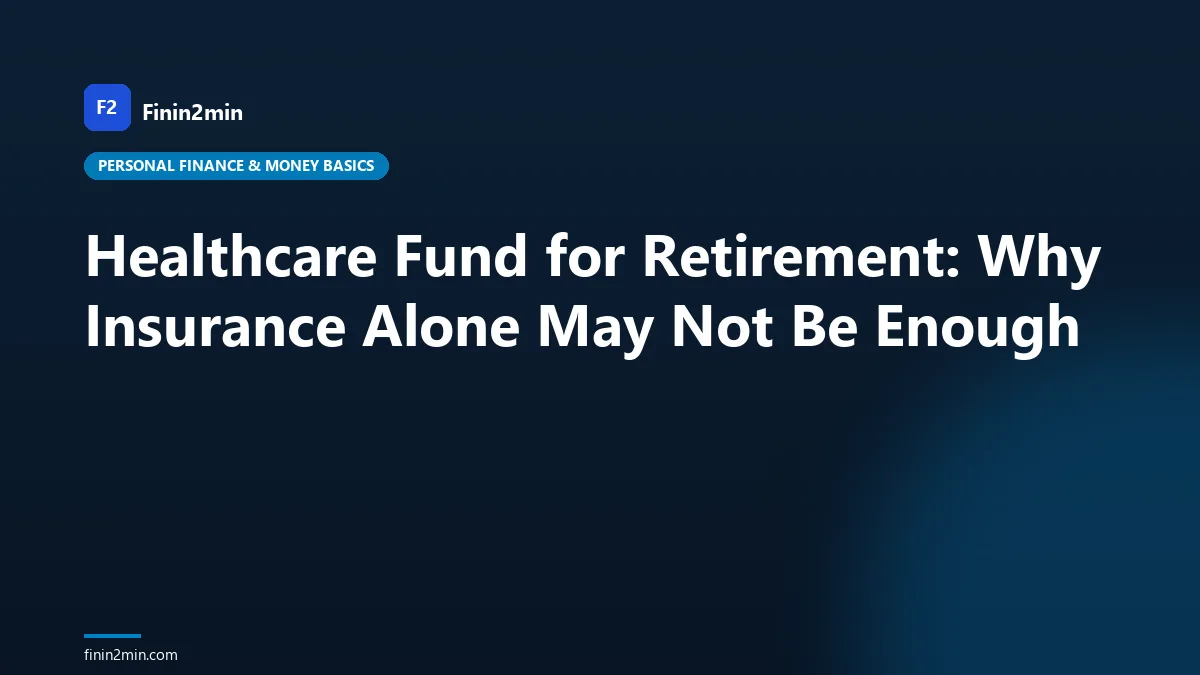 F2 Finin2min

PERSONAL FINANCE & MONEY BASICS

Healthcare Fund for Retirement: Why Insurance Alone May Not Be Enough

finin2min.com